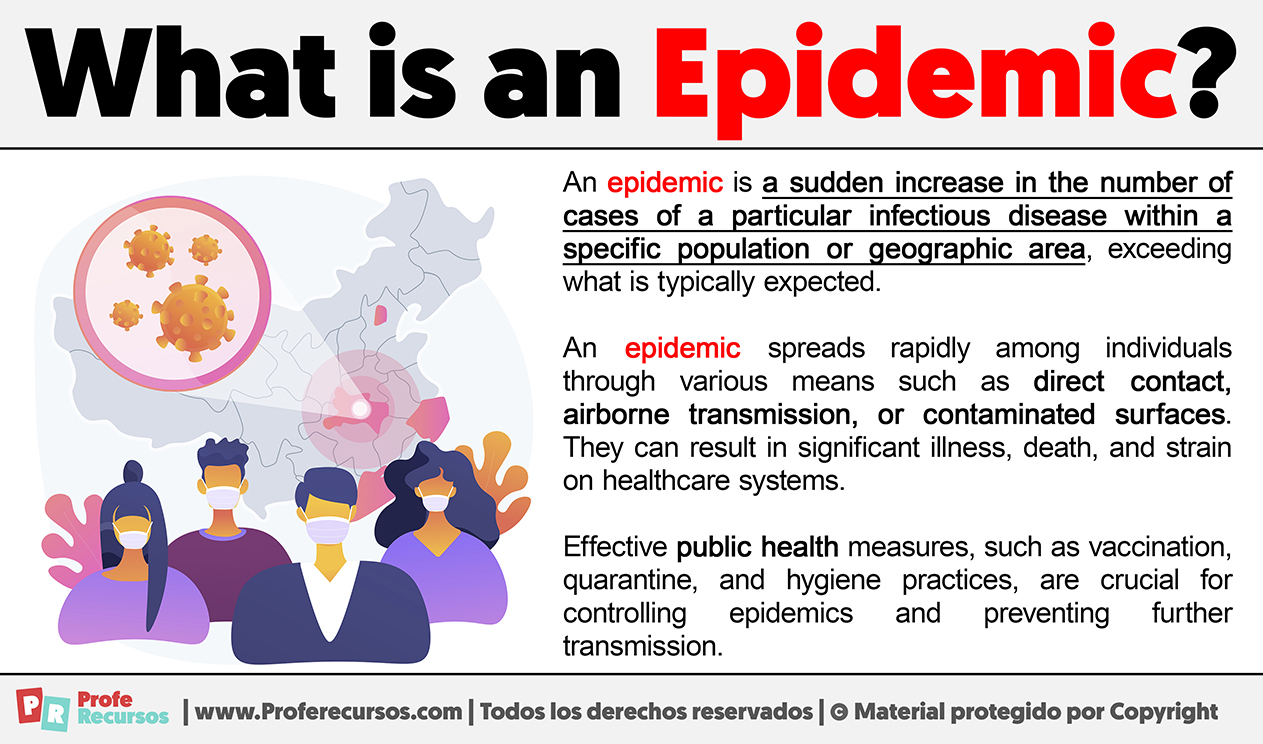 What is an Epidemic?

An epidemic is a sudden increase in the number of cases of a particular infectious disease within a specific population or geographic area, exceeding what is typically expected.

An epidemic spreads rapidly among individuals through various means such as direct contact, airborne transmission, or contaminated surfaces. They can result in significant illness, death, and strain on healthcare systems.

Effective public health measures, such as vaccination, quarantine, and hygiene practices, are crucial for controlling epidemics and preventing further transmission.

PR Profe Recursos | www.Proferecursos.com | Todos los derechos reservados | © Material protegido por Copyright